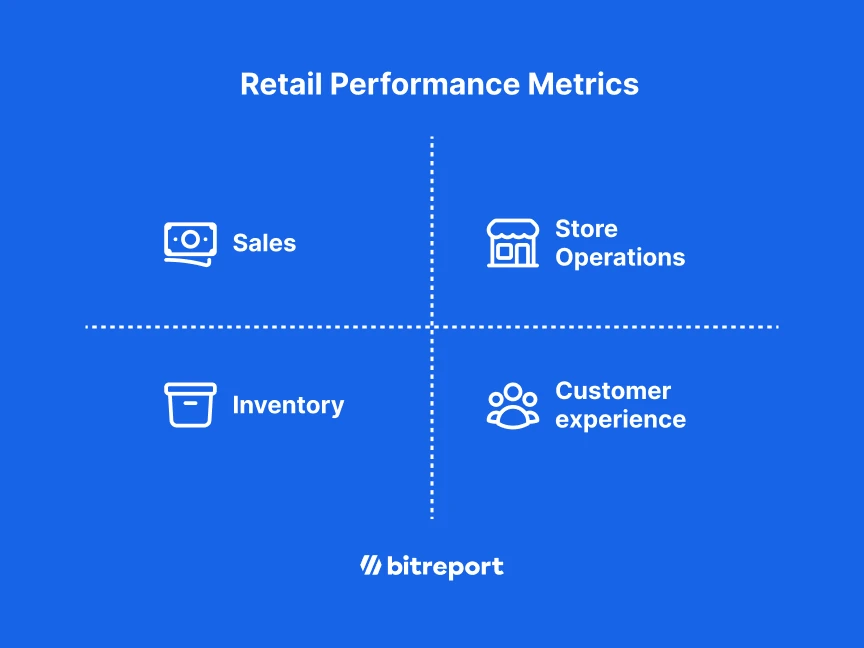 Retail Performance Metrics

Sales

Store Operations

Inventory

Customer experience

bitreport